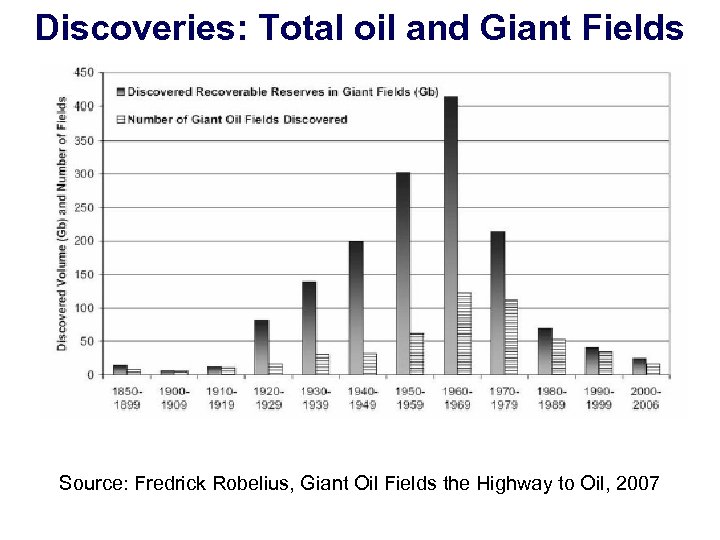 Discoveries: Total oil and Giant Fields

Discovered Volume (Gb) and Number of Fields

450
400
350
300
250
200
150
100
50
0

Discovered Recoverable Reserves in Giant Fields (Gb)
Number of Giant Oil Fields Discovered

1850-1899
1900-1909
1910-1919
1920-1929
1930-1939
1940-1949
1950-1959
1960-1969
1970-1979
1980-1989
1990-1999
2000-2006

Source: Fredrick Robelius, Giant Oil Fields the Highway to Oil, 2007